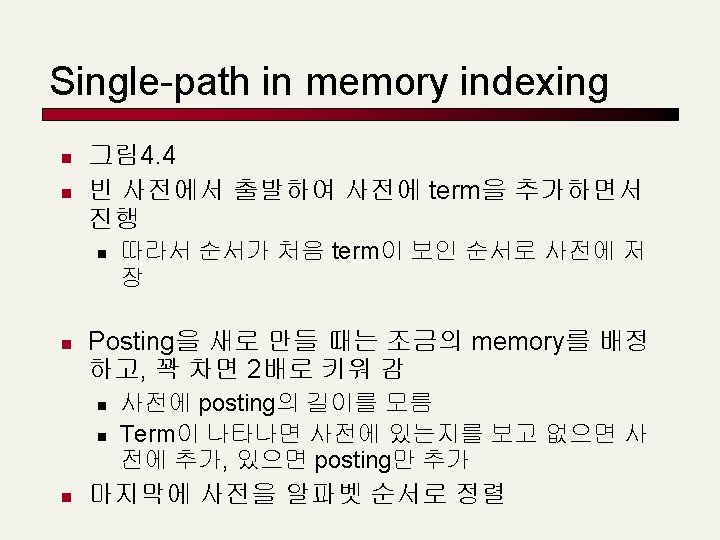 Single-path in memory indexing

- 그림4.4
- 빈 사전에서 출발하여 사전에 term을 추가하면서 진행
  - 따라서 순서가 처음 term이 보인 순서로 사전에 저장

- Posting을 새로 만들 때는 조금의 memory를 배정하고, 꽉 차면 2배로 키워 감
  - 사전에 posting의 길이를 모름
  - Term이 나타나면 사전에 있는지를 보고 없으면 사전에 추가, 있으면 posting만 추가
- 마지막에 사전을 알파벳 순서로 정렬